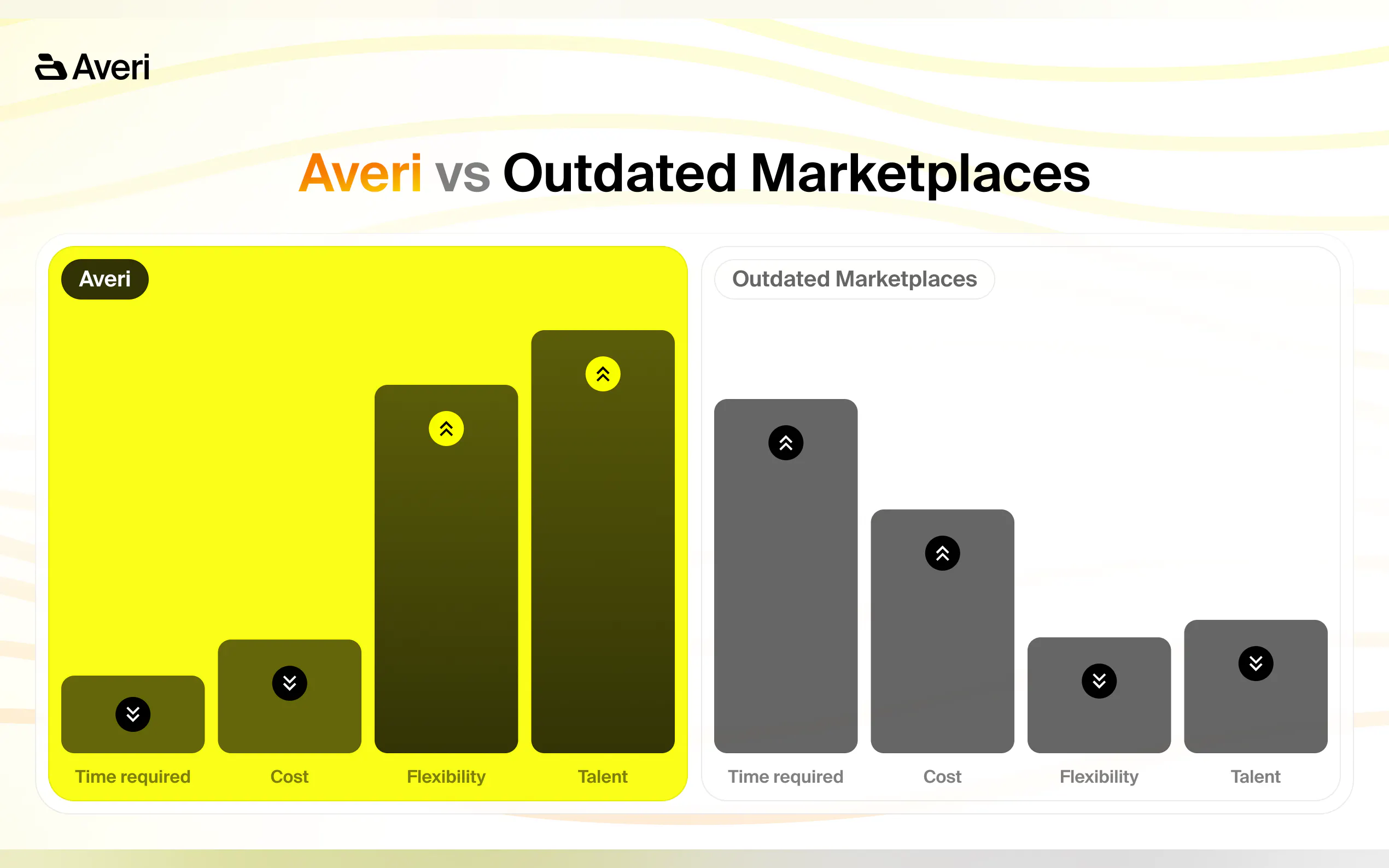 Averi

Averi vs Outdated Marketplaces

Averi

Time required

Cost

Flexibility

Talent

Outdated Marketplaces

Time required

Cost

Flexibility

Talent